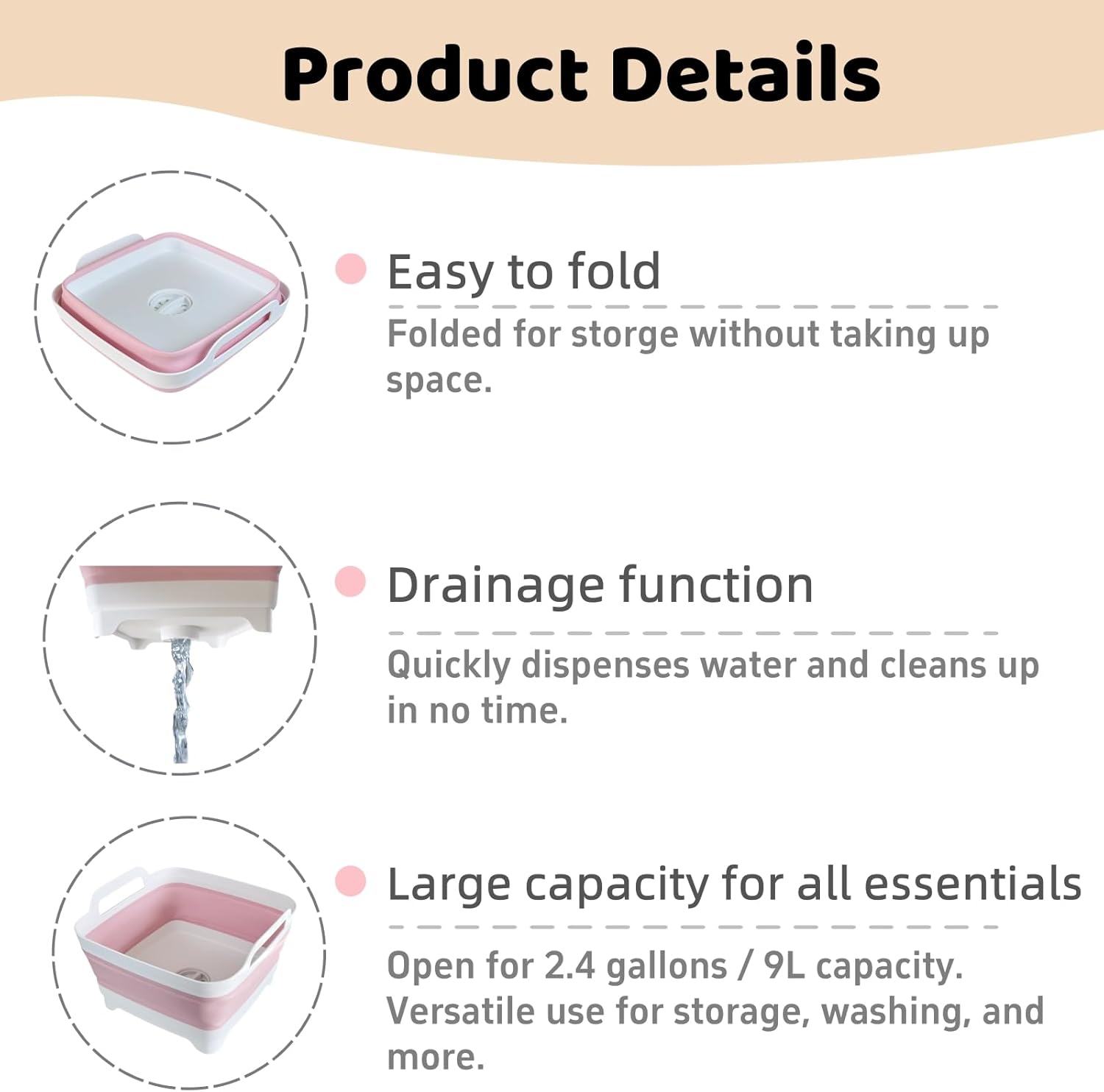 Product Details

Easy to fold

Folded for storge without taking up space.

Drainage function

Quickly dispenses water and cleans up in no time.

Large capacity for all essentials

Open for 2.4 gallons / 9L capacity. Versatile use for storage, washing, and more.